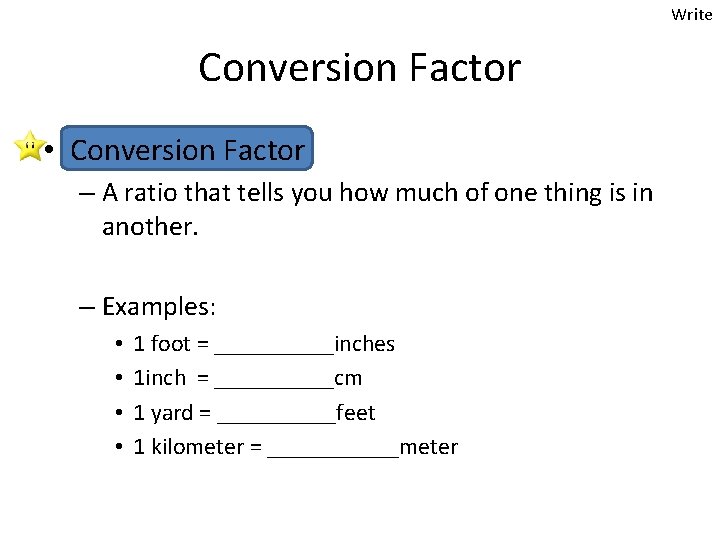 Write

Conversion Factor

• Conversion Factor

– A ratio that tells you how much of one thing is in another.

– Examples:

• 1 foot = __________inches
• 1inch = __________cm
• 1 yard = __________feet
• 1 kilometer = ___________meter